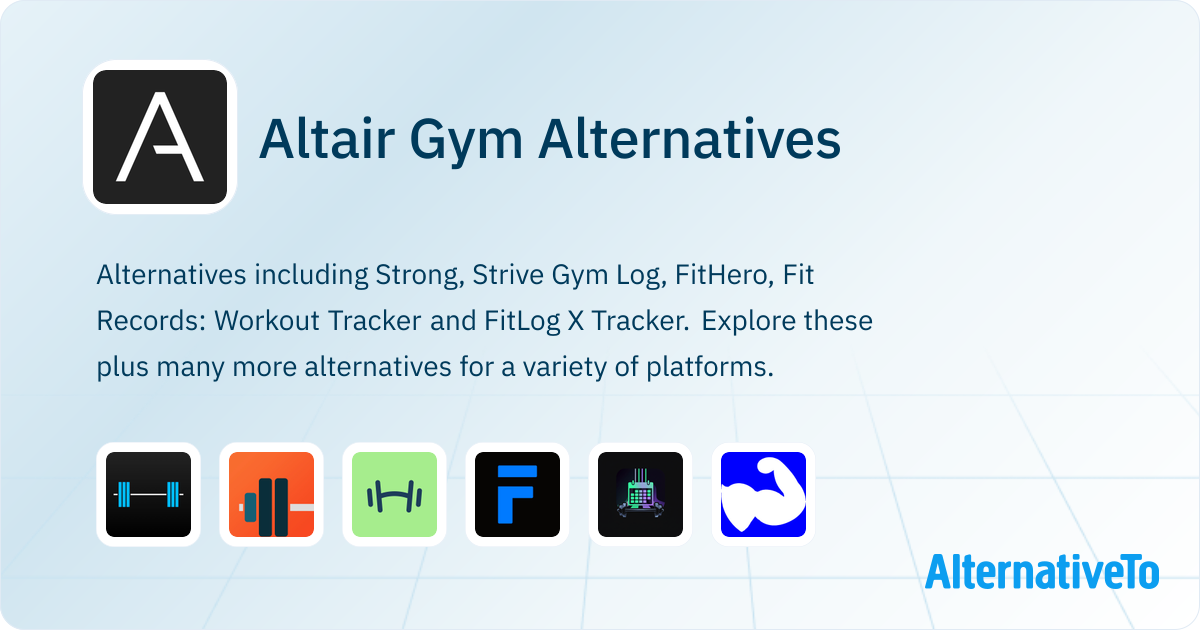 Altair Gym Alternatives

Alternatives including Strong, Strive Gym Log, FitHero, Fit Records: Workout Tracker and FitLog X Tracker. Explore these plus many more alternatives for a variety of platforms.

AlternativeTo